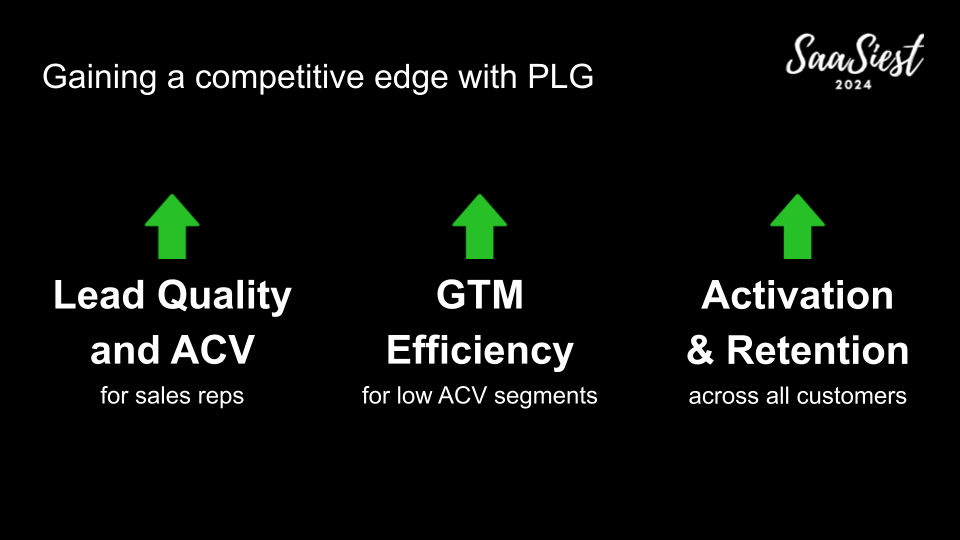 Gaining a competitive edge with PLG

SaaSiest
2024

Lead Quality and ACV
for sales reps

GTM Efficiency
for low ACV segments

Activation & Retention
across all customers